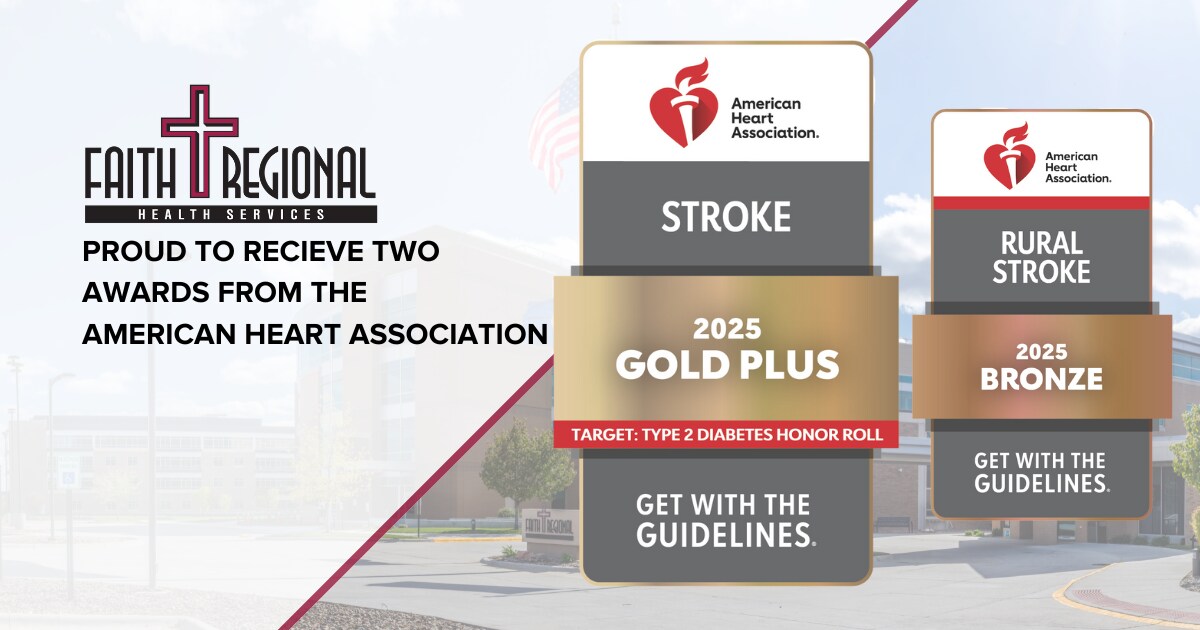 FAITH REGIONAL
HEALTH SERVICES

PROUD TO RECIEVE TWO AWARDS FROM THE AMERICAN HEART ASSOCIATION

American Heart Association.

STROKE

2025
GOLD PLUS

TARGET: TYPE 2 DIABETES HONOR ROLL

GET WITH THE GUIDELINES.

American Heart Association.

RURAL STROKE

2025
BRONZE

GET WITH THE GUIDELINES.

FAITH REGIONAL